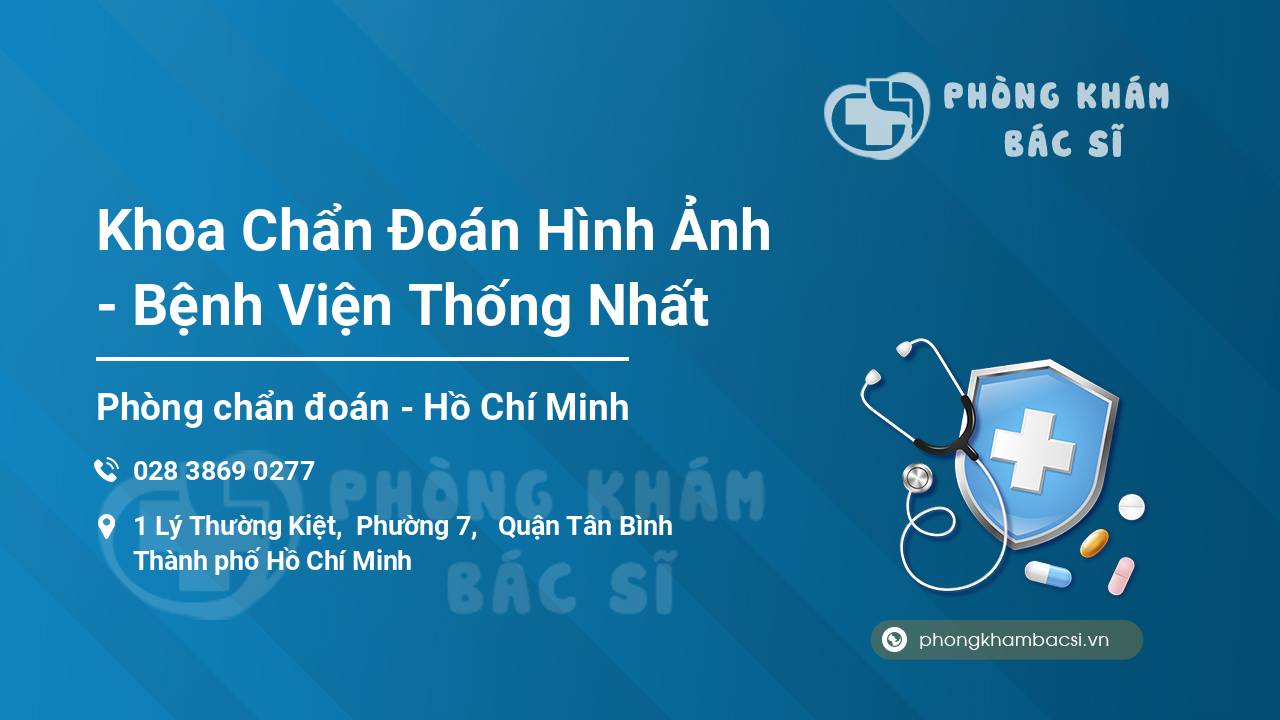 PHÒNG KHÁM
BÁC SĨ

Khoa Chẩn Đoán Hình Ảnh - Bệnh Viện Thống Nhất

Phòng chẩn đoán - Hồ Chí Minh

028 3869 0277

1 Lý Thường Kiệt, Phường 7, Quận Tân Bình Thành phố Hồ Chí Minh

PHÒNG KHÁM
BÁC SĨ

phongkhambacsi.vn